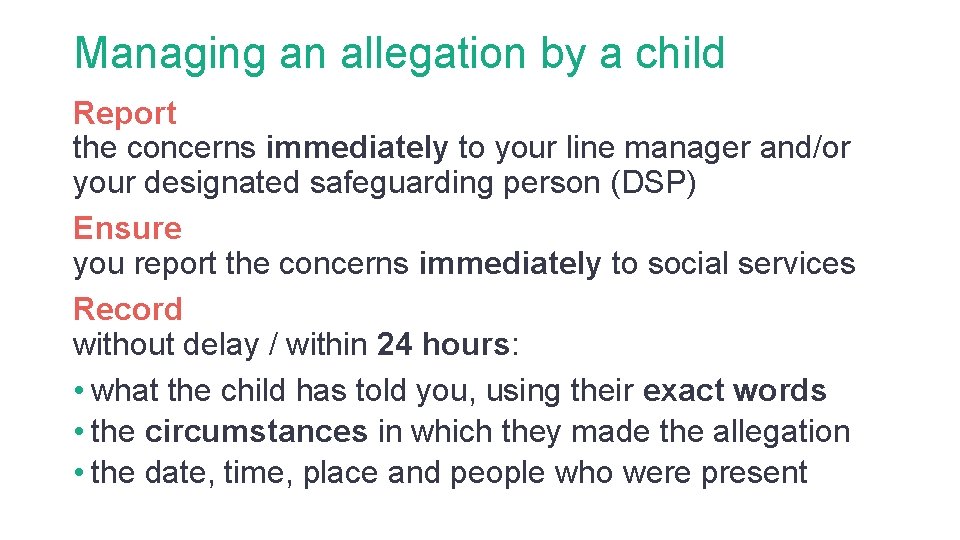 Managing an allegation by a child

Report
the concerns immediately to your line manager and/or your designated safeguarding person (DSP)

Ensure
you report the concerns immediately to social services

Record
without delay / within 24 hours:
• what the child has told you, using their exact words
• the circumstances in which they made the allegation
• the date, time, place and people who were present